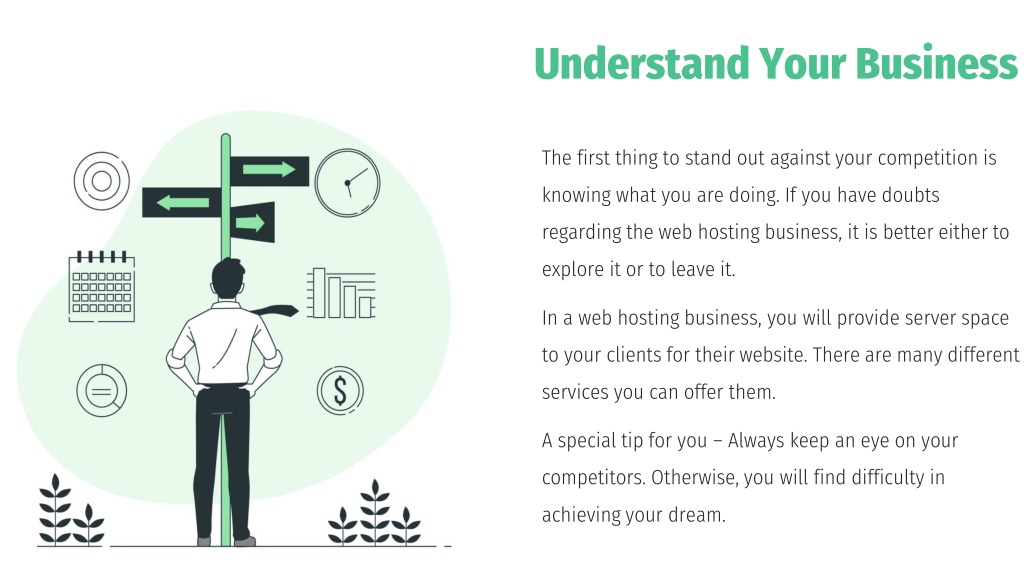 Understand Your Business

The first thing to stand out against your competition is knowing what you are doing. If you have doubts regarding the web hosting business, it is better either to explore it or to leave it.

In a web hosting business, you will provide server space to your clients for their website. There are many different services you can offer them.

A special tip for you – Always keep an eye on your competitors. Otherwise, you will find difficulty in achieving your dream.